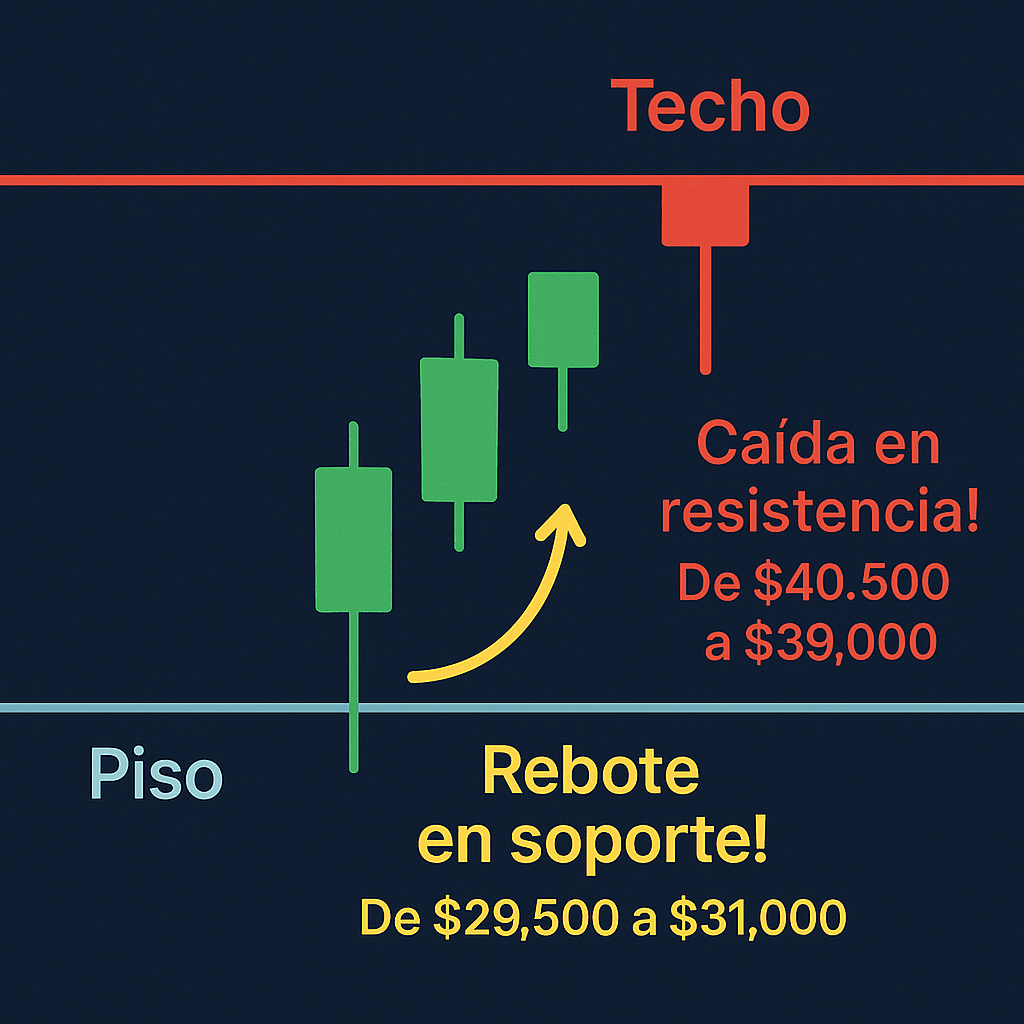 Techo

Caída en resistencia!
De \$40.500 a \$39,000

Piso

Rebote en soporte!
De \$29,500 a \$31,000